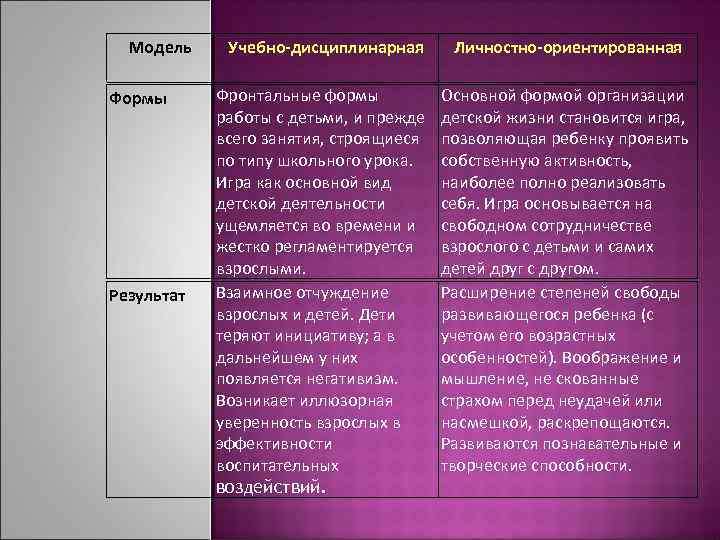 | Модель | Учебно-дисциплинарная | Личностно-ориентированная |
|---|---|---|
| Формы | Фронтальные формы работы с детьми, и прежде всего занятия, строящиеся по типу школьного урока. Игра как основной вид детской деятельности ущемляется во времени и жестко регламентируется взрослыми. | Основной формой организации детской жизни становится игра, позволяющая ребенку проявить собственную активность, наиболее полно реализовать себя. Игра основывается на свободном сотрудничестве взрослого с детьми и самих детей друг с другом. |
| Результат | Взаимное отчуждение взрослых и детей. Дети теряют инициативу; а в дальнейшем у них появляется негативизм. Возникает иллюзорная уверенность взрослых в эффективности воспитательных воздействий. | Расширение степеней свободы развивающегося ребенка (с учетом его возрастных особенностей). Воображение и мышление, не скованные страхом перед неудачей или насмешкой, раскрепощаются. Развиваются познавательные и творческие способности. |